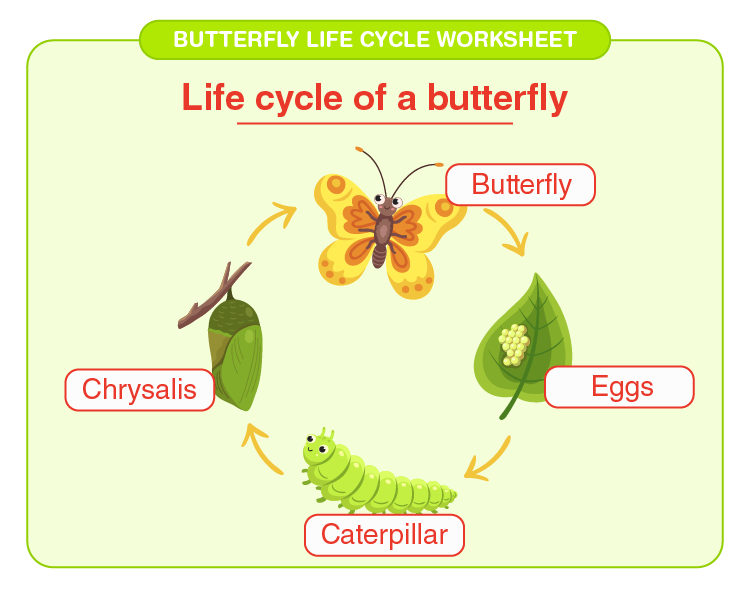 BUTTERFLY LIFE CYCLE WORKSHEET

Life cycle of a butterfly

Butterfly

Eggs

Caterpillar

Chrysalis